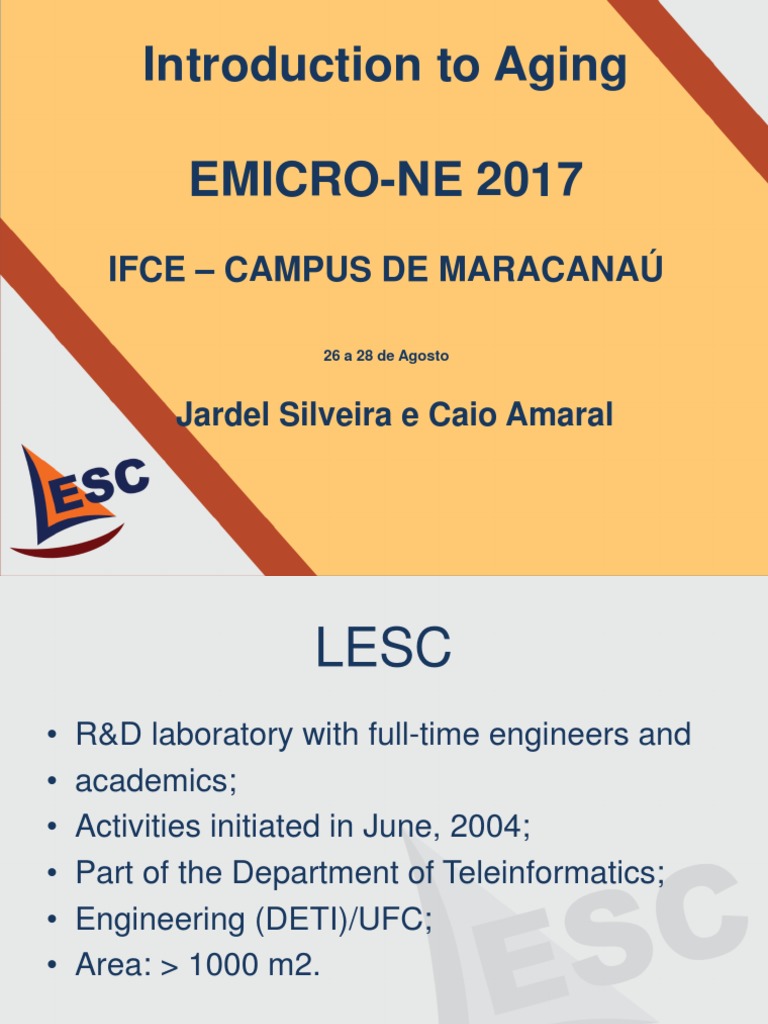 Introduction to Aging

EMICRO-NE 2017

IFCE – CAMPUS DE MARACANAÚ

26 a 28 de Agosto

Jardel Silveira e Caio Amaral

LESC

LESC

• R&D laboratory with full-time engineers and
• academics;
• Activities initiated in June, 2004;
• Part of the Department of Teleinformatics;
• Engineering (DETI)/UFC;
• Area: > 1000 m2.

LESC